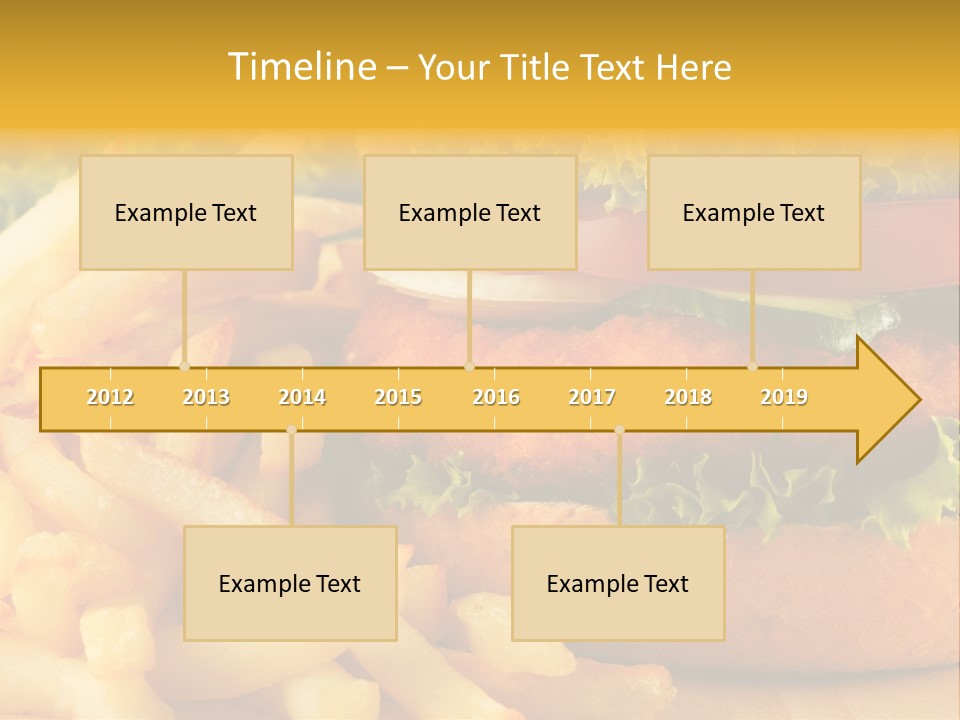 Timeline – Your Title Text Here

Example Text

Example Text

Example Text

2012 2013 2014 2015 2016 2017 2018 2019

Example Text

Example Text